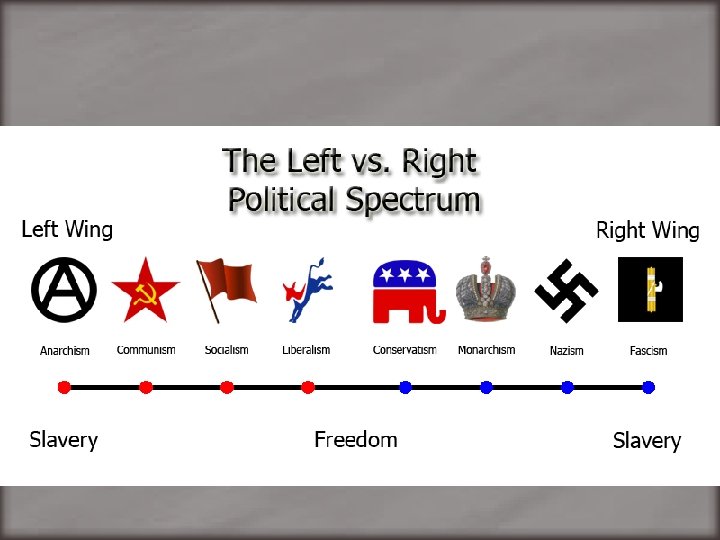 The Left vs. Right Political Spectrum

Left Wing

Right Wing

Anarchism Communism Socialism Liberalism Conservatism Monarchism Nazism Fascism

Slavery

Freedom

Slavery